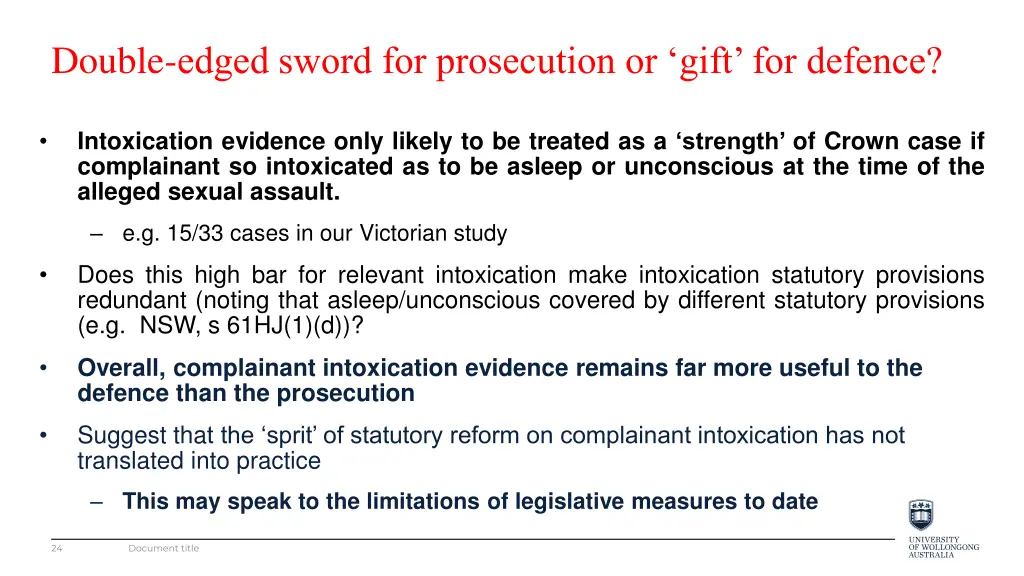 Double-edged sword for prosecution or ‘gift’ for defence?

• Intoxication evidence only likely to be treated as a ‘strength’ of Crown case if complainant so intoxicated as to be asleep or unconscious at the time of the alleged sexual assault.

– e.g. 15/33 cases in our Victorian study

• Does this high bar for relevant intoxication make intoxication statutory provisions redundant (noting that asleep/unconscious covered by different statutory provisions (e.g. NSW, s 61HJ(1)(d))?

• Overall, complainant intoxication evidence remains far more useful to the defence than the prosecution

• Suggest that the ‘sprit’ of statutory reform on complainant intoxication has not translated into practice

– This may speak to the limitations of legislative measures to date

24 Document title

UNIVERSITY OF WOLLONGONG AUSTRALIA